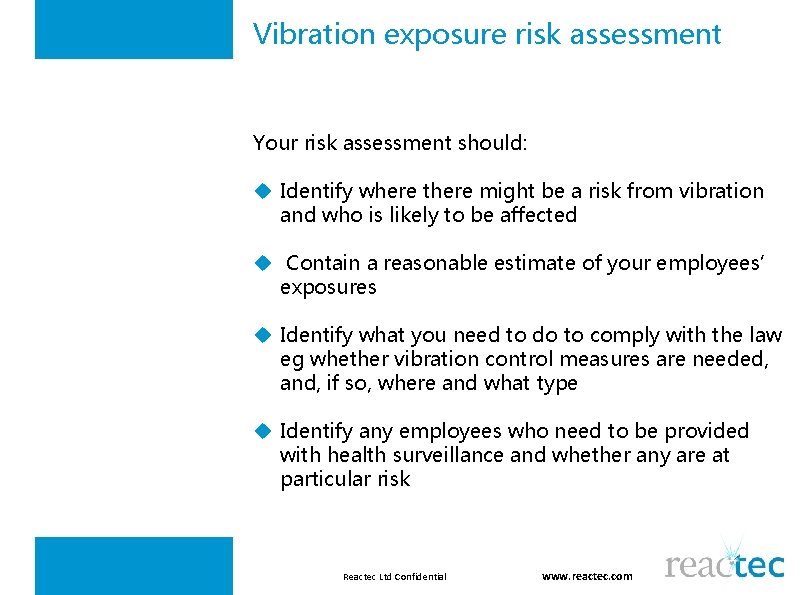 Vibration exposure risk assessment

Your risk assessment should:

◆ Identify where there might be a risk from vibration and who is likely to be affected

◆ Contain a reasonable estimate of your employees' exposures

◆ Identify what you need to do to comply with the law eg whether vibration control measures are needed, and, if so, where and what type

◆ Identify any employees who need to be provided with health surveillance and whether any are at particular risk

Reactec Ltd Confidential

www.reactec.com

reactec